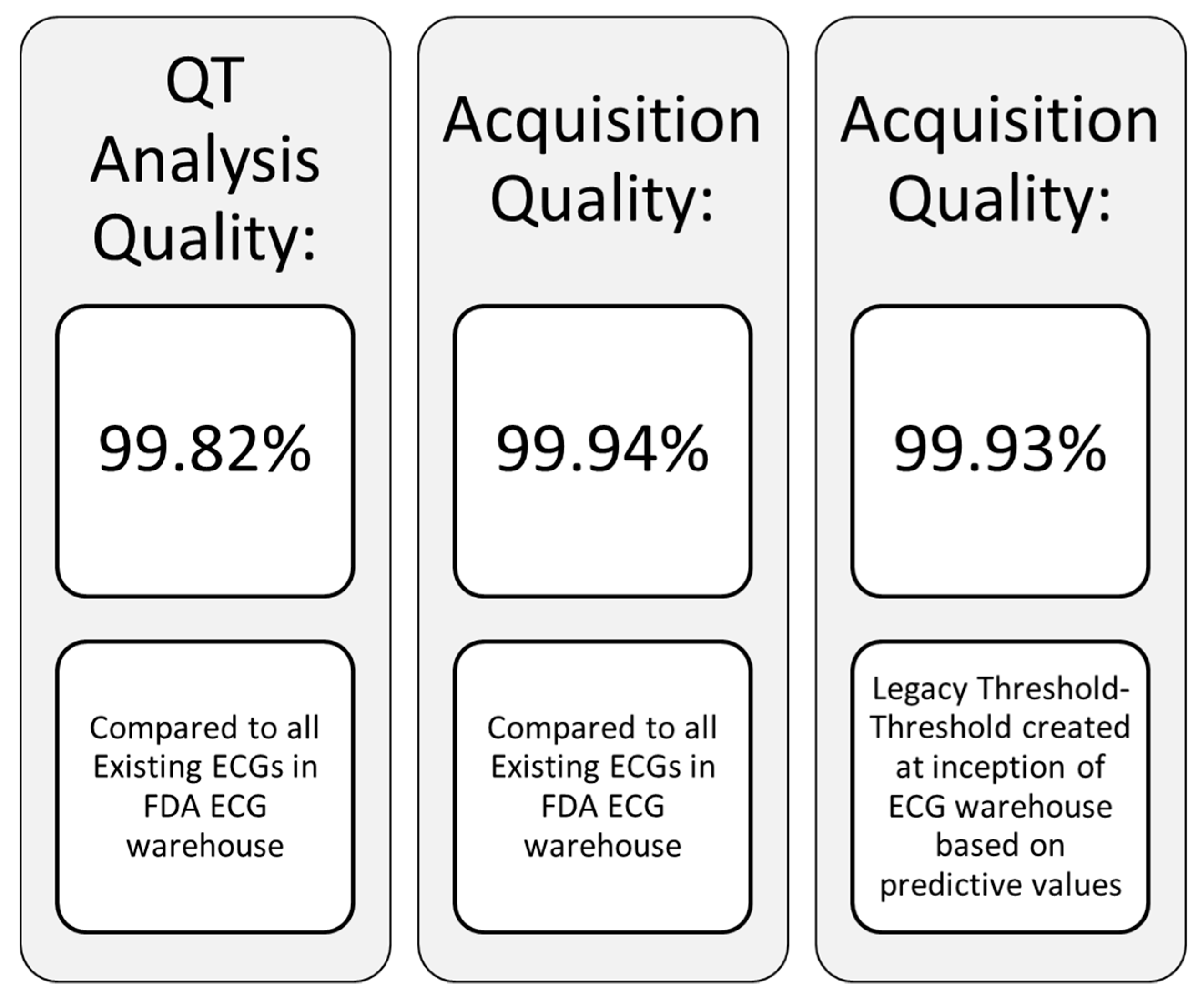 QT Analysis Quality:

99.82%

Compared to all Existing ECGs in FDA ECG warehouse

Acquisition Quality:

99.94%

Compared to all Existing ECGs in FDA ECG warehouse

Acquisition Quality:

99.93%

Legacy Threshold-Threshold created at inception of ECG warehouse based on predictive values